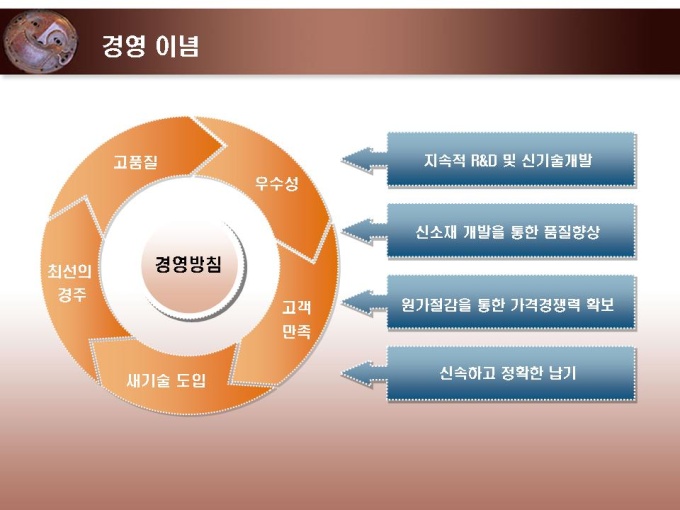 경영 이념

고품질

우수성

고객 만족

새기술 도입

최선의 경주

경영방침

지속적 R&D 및 신기술개발

신소재 개발을 통한 품질향상

원가절감을 통한 가격경쟁력 확보

신속하고 정확한 납기